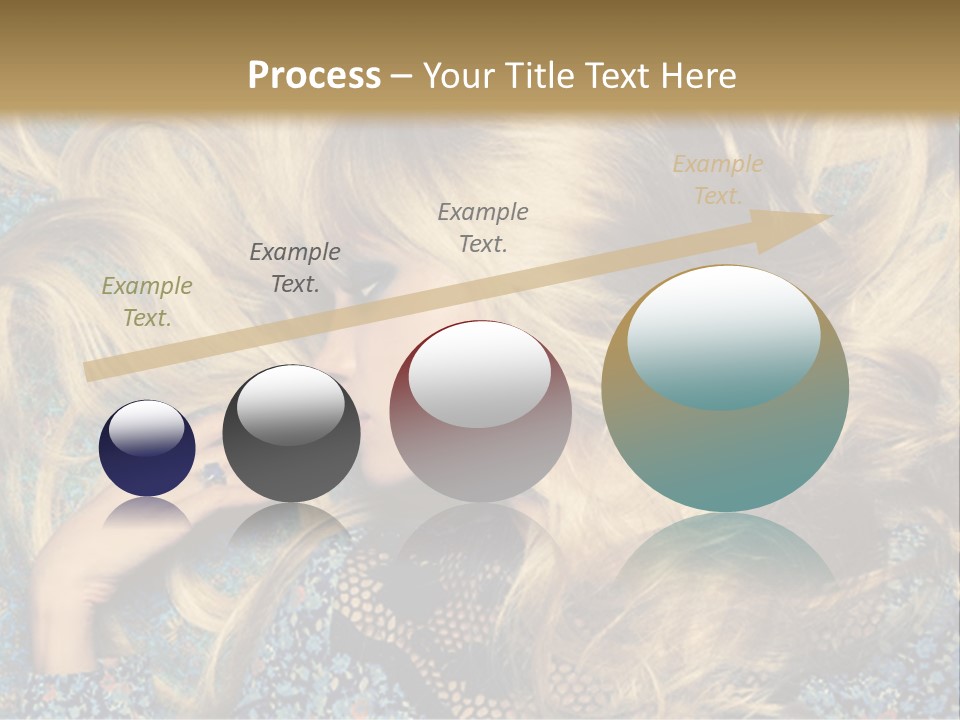 Process – Your Title Text Here

Example Text.

Example Text.

Example Text.

Example Text.